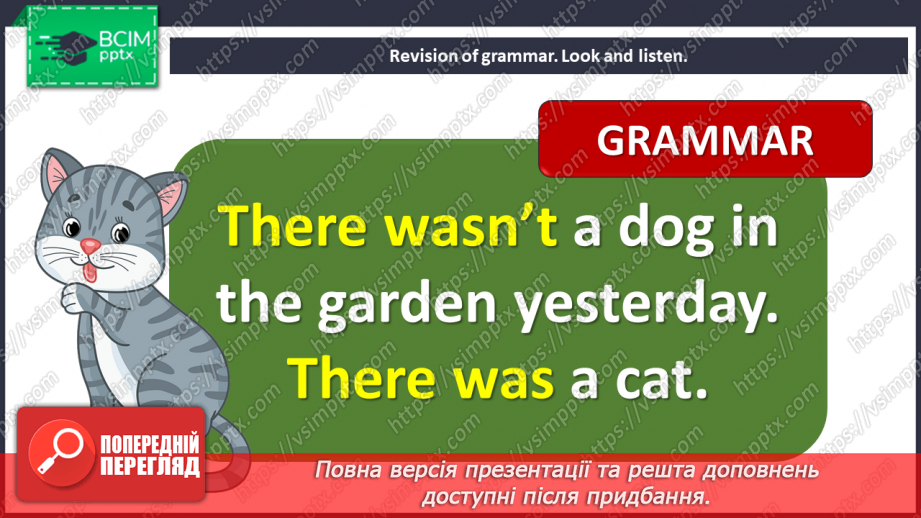 ВСІМ pptx

Revision of grammar. Look and listen.

GRAMMAR

There wasn't a dog in the garden yesterday. There was a cat.

ПОПЕРЕДНІЙ ПЕРЕГЛЯД

Повна версія презентації та решта доповнень доступні після придбання.

https://vsimpptx.com